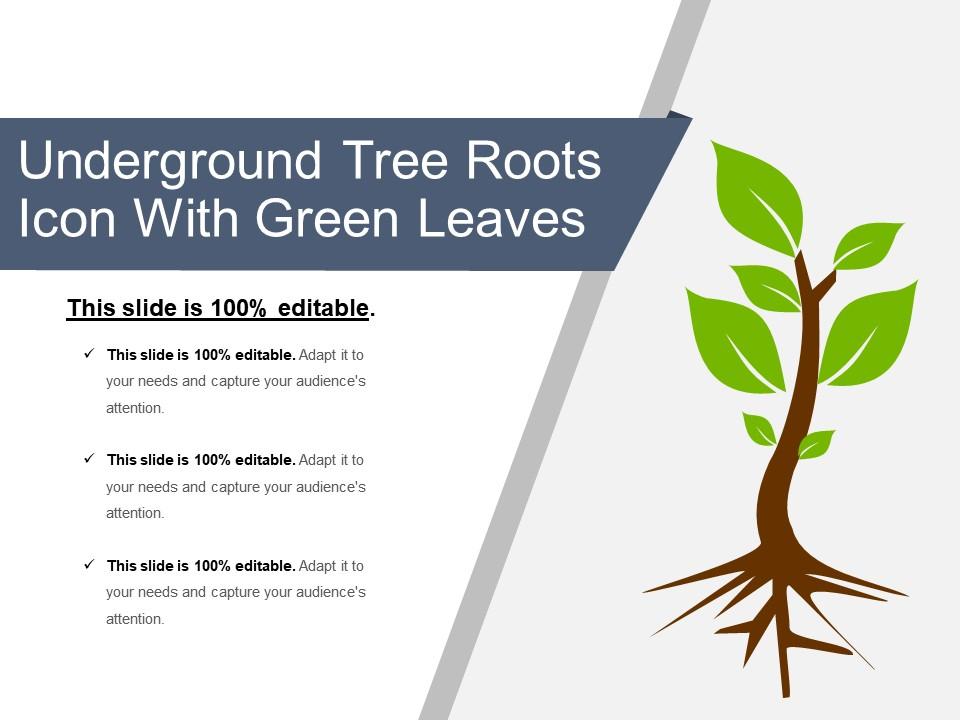 Underground Tree Roots Icon With Green Leaves

This slide is 100% editable.

✓ This slide is 100% editable. Adapt it to your needs and capture your audience's attention.

✓ This slide is 100% editable. Adapt it to your needs and capture your audience's attention.

✓ This slide is 100% editable. Adapt it to your needs and capture your audience's attention.